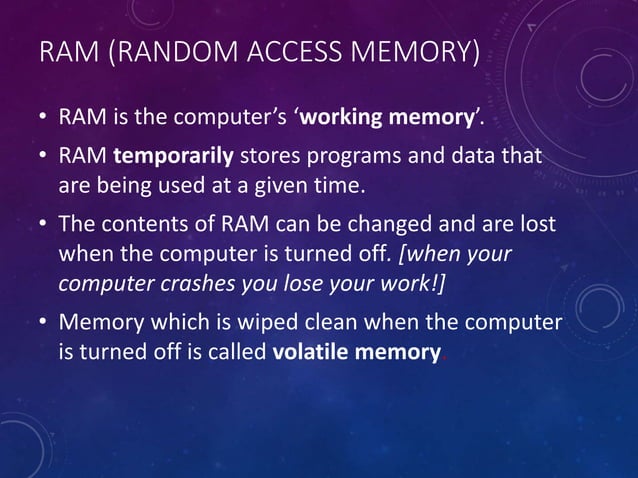 RAM (RANDOM ACCESS MEMORY)

• RAM is the computer's 'working memory'.

• RAM temporarily stores programs and data that are being used at a given time.

• The contents of RAM can be changed and are lost when the computer is turned off. [when your computer crashes you lose your work!]

• Memory which is wiped clean when the computer is turned off is called volatile memory.